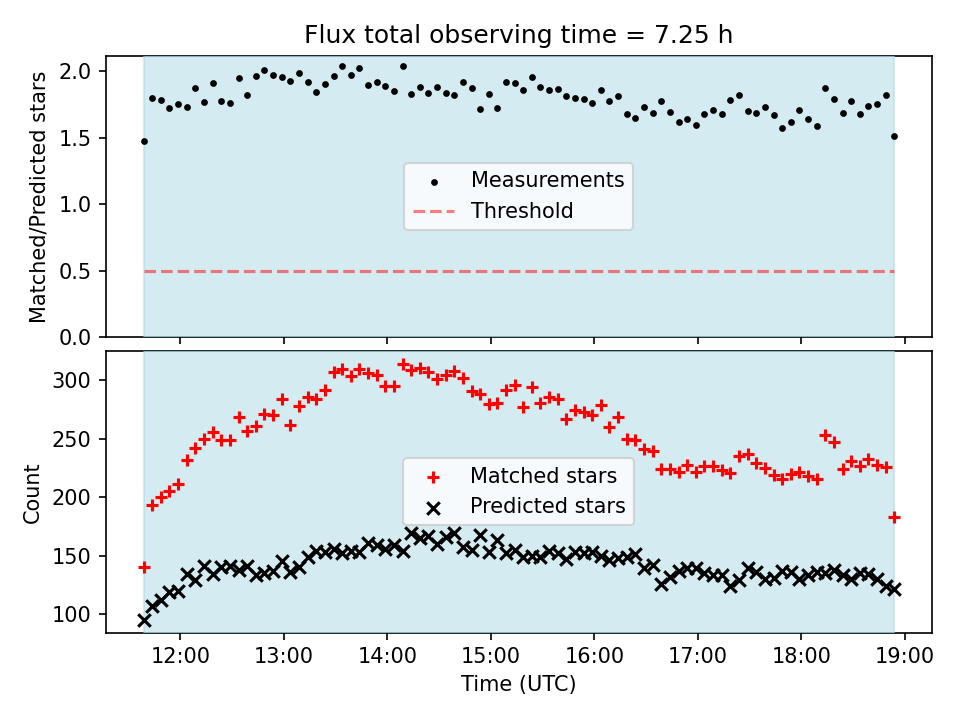 Flux total observing time = 7.25 h

Matched/Predicted stars
2.0
1.5
1.0
0.5
0.0

Measurements
Threshold

Count
300
250
200
150
100

Matched stars
Predicted stars

12:00
13:00
14:00
15:00
16:00
17:00
18:00
19:00
Time (UTC)